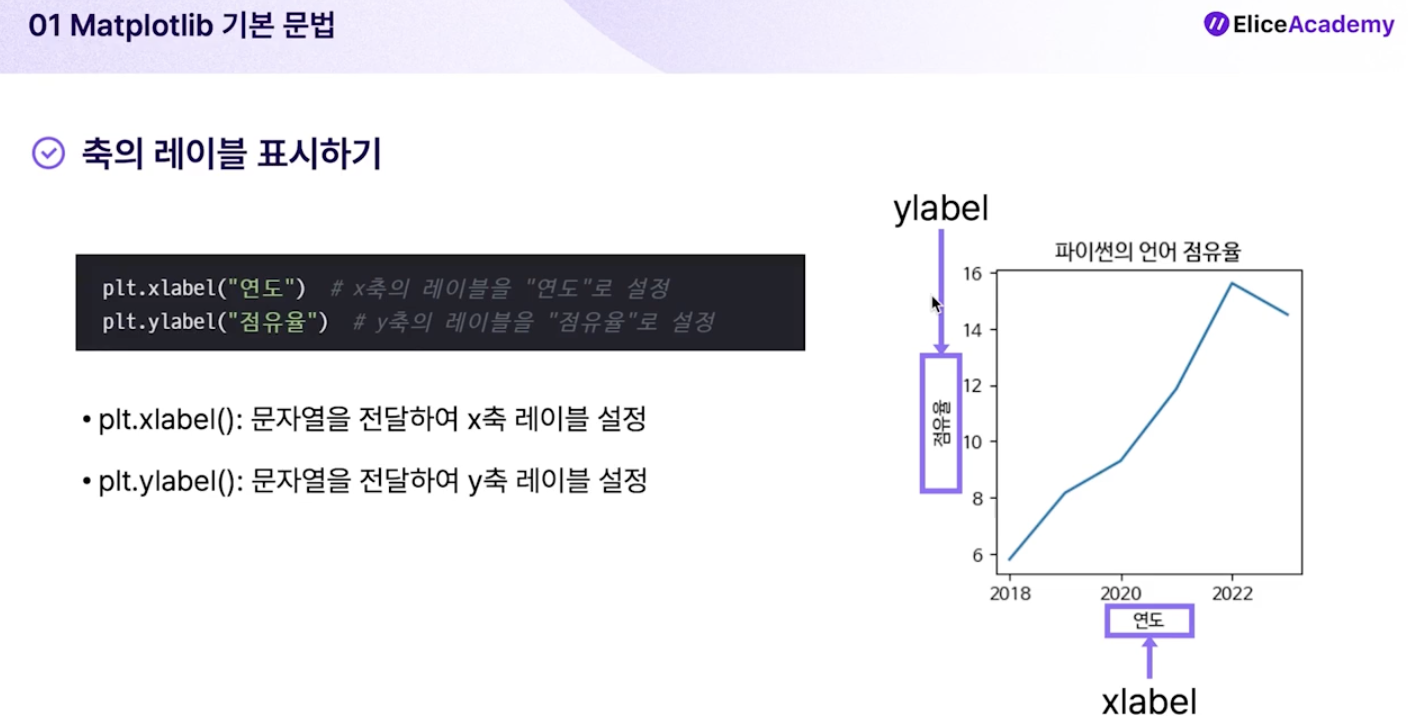 01 Matplotlib 기본 문법

EliceAcademy

축의 레이블 표시하기

plt.xlabel("연도")  # x축의 레이블을 "연도"로 설정
plt.ylabel("점유율")  # y축의 레이블을 "점유율"로 설정

• plt.xlabel(): 문자열을 전달하여 x축 레이블 설정

• plt.ylabel(): 문자열을 전달하여 y축 레이블 설정

ylabel

파이썬의 언어 점유율

16
14
12
10
8
6

점유율

2018
2020
2022

연도

xlabel